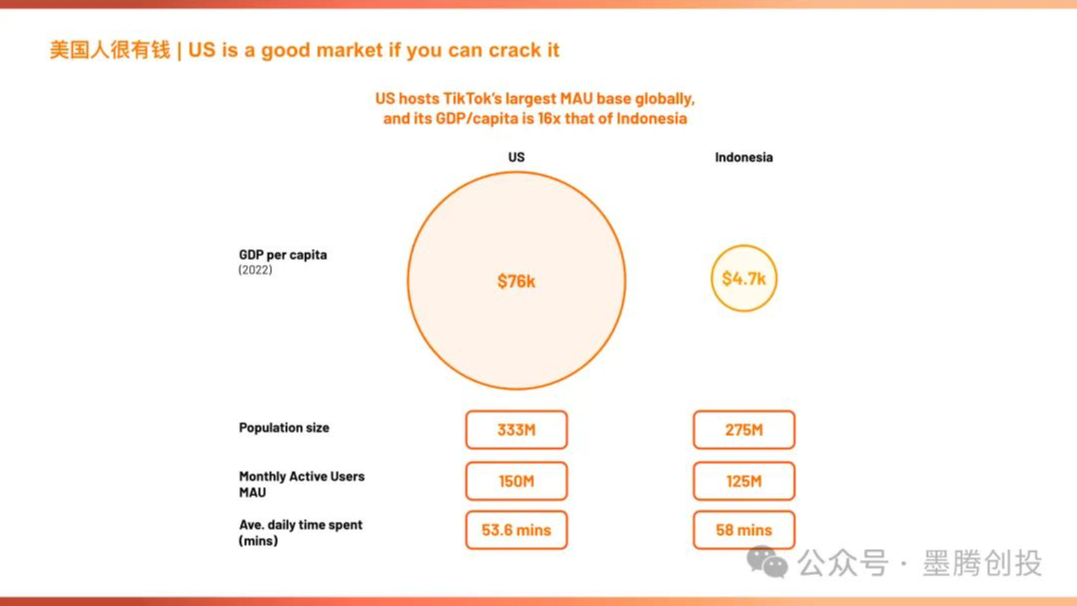 美国人很有钱 | US is a good market if you can crack it

US hosts TikTok's largest MAU base globally, and its GDP/capita is 16x that of Indonesia

| | US | Indonesia |
|---|---|---|
| GDP per capita (2022) | $76k | $4.7k |
| Population size | 333M | 275M |
| Monthly Active Users MAU | 150M | 125M |
| Ave. daily time spent (mins) | 53.6 mins | 58 mins |

公众号 · 墨腾创投